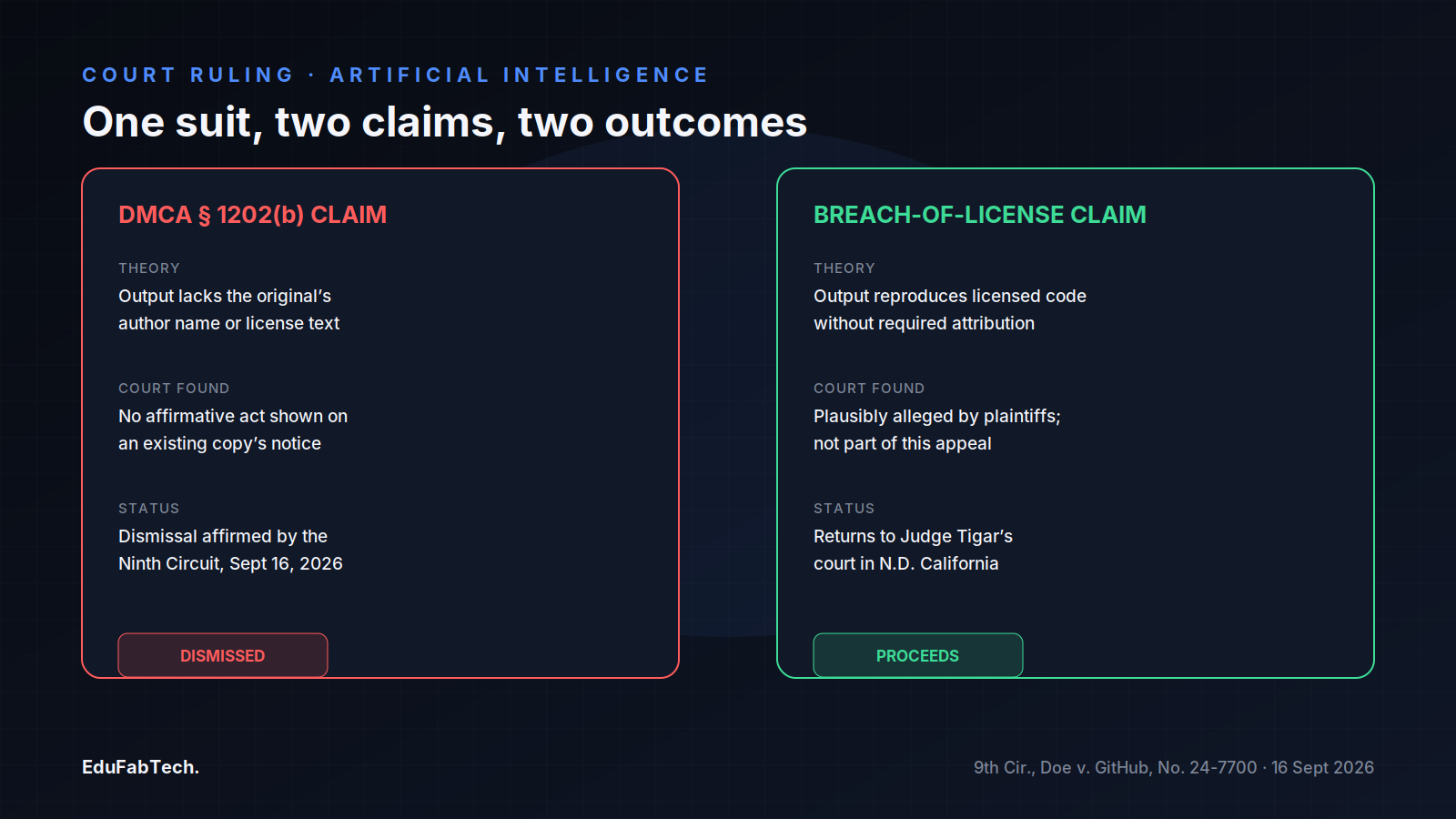 COURT RULING · ARTIFICIAL INTELLIGENCE

One suit, two claims, two outcomes

DMCA § 1202(b) CLAIM

THEORY

Output lacks the original's author name or license text

COURT FOUND

No affirmative act shown on an existing copy's notice

STATUS

Dismissal affirmed by the Ninth Circuit, Sept 16, 2026

DISMISSED

BREACH-OF-LICENSE CLAIM

THEORY

Output reproduces licensed code without required attribution

COURT FOUND

Plausibly alleged by plaintiffs; not part of this appeal

STATUS

Returns to Judge Tigar's court in N.D. California

PROCEEDS

EduFabTech.

9th Cir., Doe v. GitHub, No. 24-7700 · 16 Sept 2026